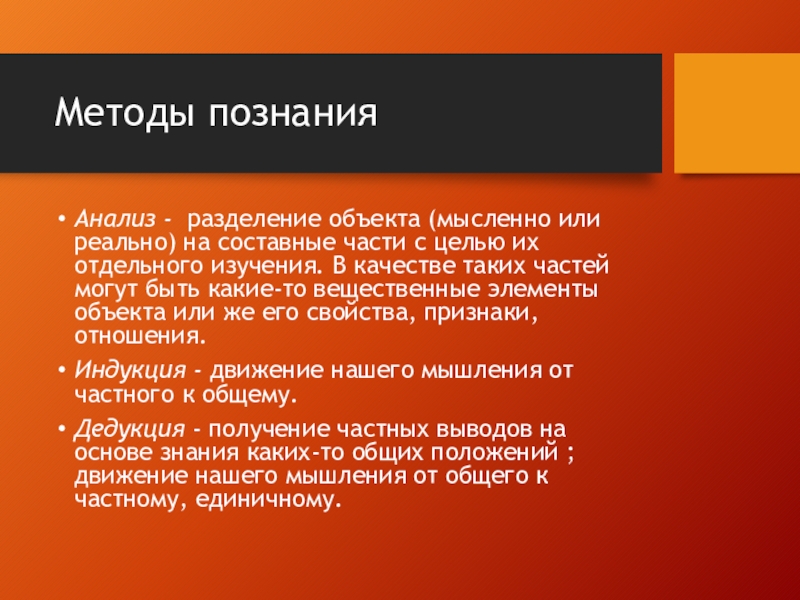 Методы познания

• Анализ - разделение объекта (мысленно или реально) на составные части с целью их отдельного изучения. В качестве таких частей могут быть какие-то вещественные элементы объекта или же его свойства, признаки, отношения.

• Индукция - движение нашего мышления от частного к общему.

• Дедукция - получение частных выводов на основе знания каких-то общих положений ; движение нашего мышления от общего к частному, единичному.